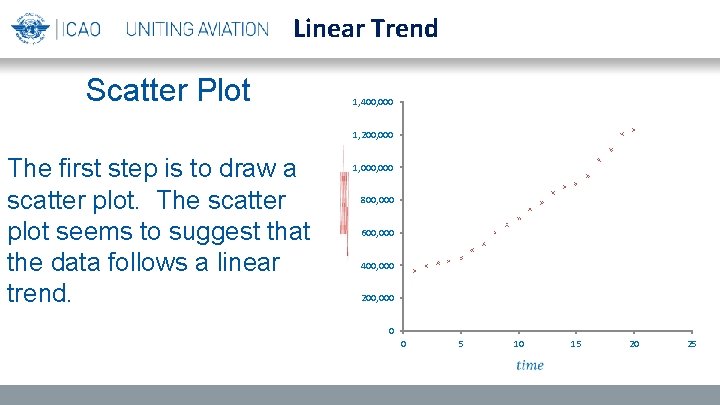 ICAO UNITING AVIATION Linear Trend

Scatter Plot

The first step is to draw a scatter plot. The scatter plot seems to suggest that the data follows a linear trend.

1,400,000
1,200,000
1,000,000
800,000
600,000
400,000
200,000
0
0 5 10 15 20 25
time